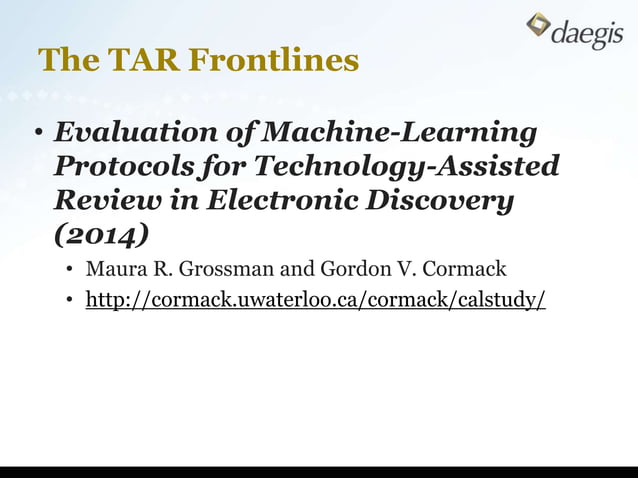 daegis

The TAR Frontlines

• Evaluation of Machine-Learning Protocols for Technology-Assisted Review in Electronic Discovery (2014)
  • Maura R. Grossman and Gordon V. Cormack
  • http://cormack.uwaterloo.ca/cormack/calstudy/